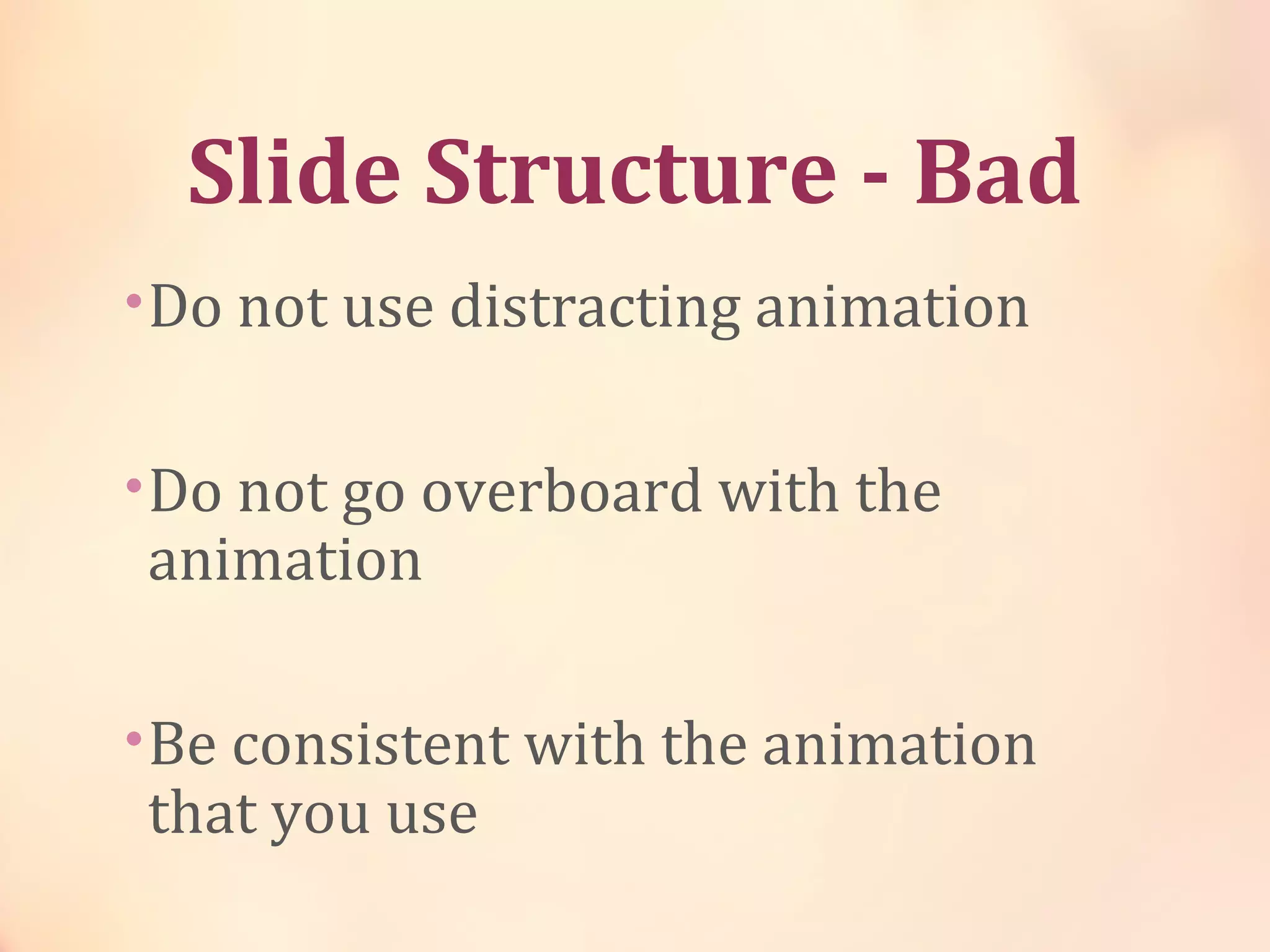 Slide Structure - Bad

• Do not use distracting animation

• Do not go overboard with the animation

• Be consistent with the animation that you use